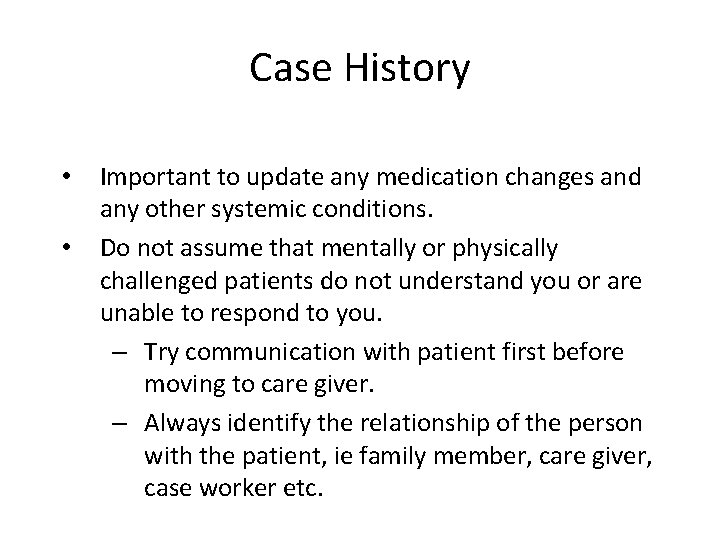 Case History

• Important to update any medication changes and any other systemic conditions.
• Do not assume that mentally or physically challenged patients do not understand you or are unable to respond to you.
– Try communication with patient first before moving to care giver.
– Always identify the relationship of the person with the patient, ie family member, care giver, case worker etc.